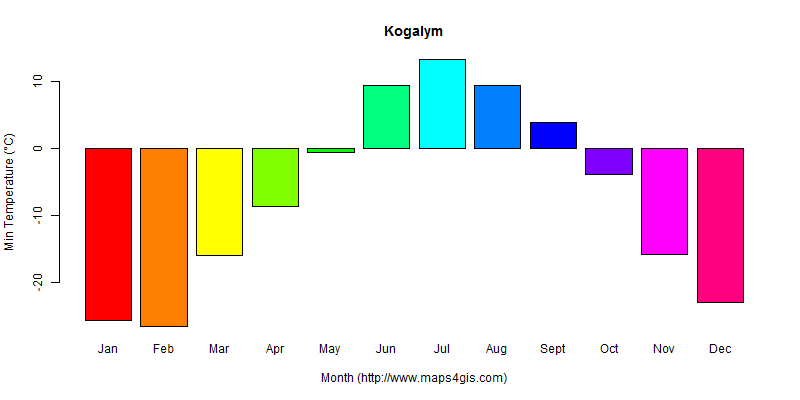 Kogalym

Min Temperature (°C)

10
0
-10
-20

Jan Feb Mar Apr May Jun Jul Aug Sept Oct Nov Dec

Month (http://www.maps4gis.com)